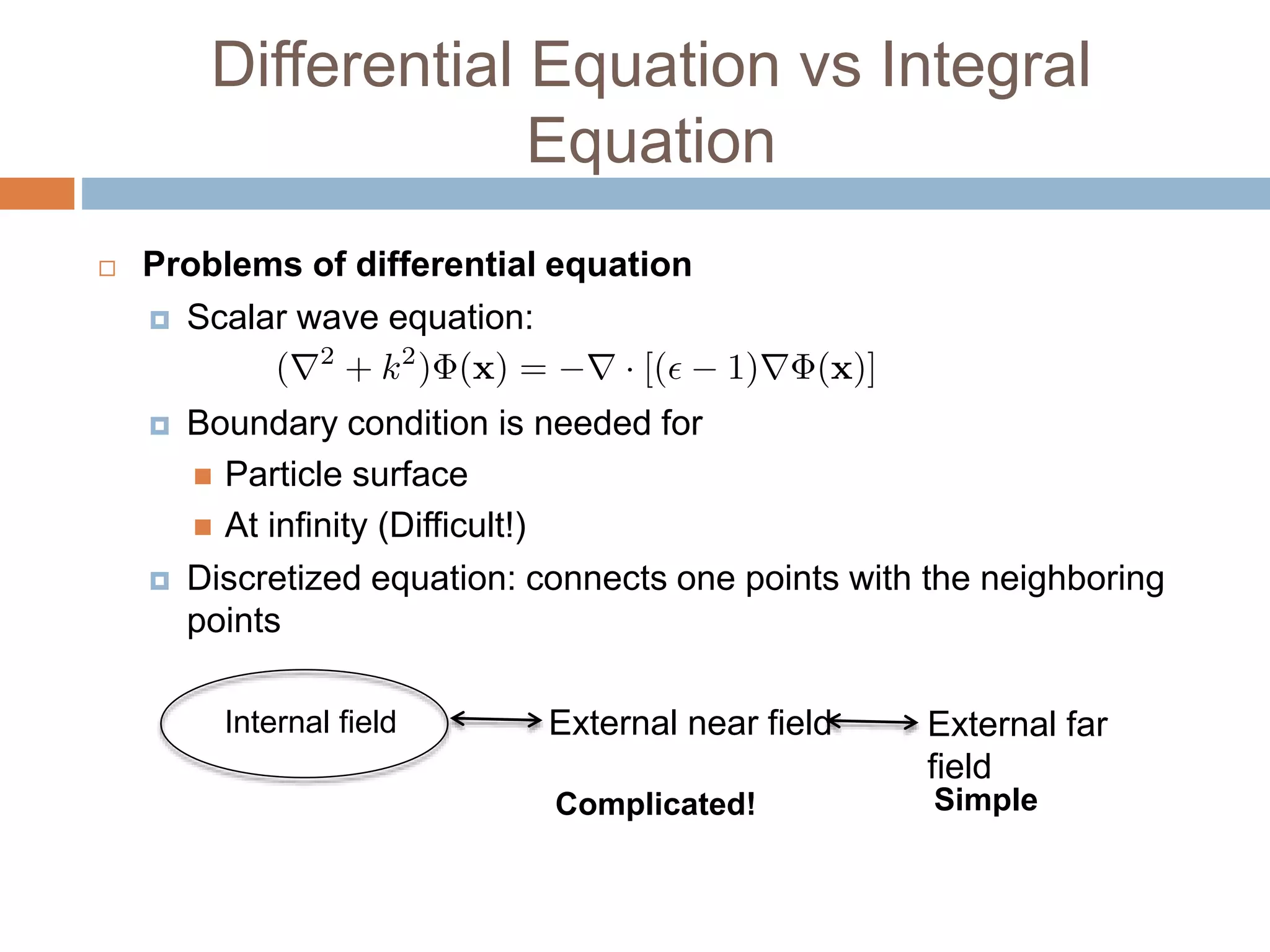 Differential Equation vs Integral Equation

Problems of differential equation

Scalar wave equation:

$(\nabla^2 + k^2)\Phi(\mathbf{x}) = -\nabla \cdot [(\epsilon - 1)\nabla\Phi(\mathbf{x})]$

Boundary condition is needed for

Particle surface

At infinity (Difficult!)

Discretized equation: connects one points with the neighboring points

Internal field

External near field

External far field

Complicated!

Simple